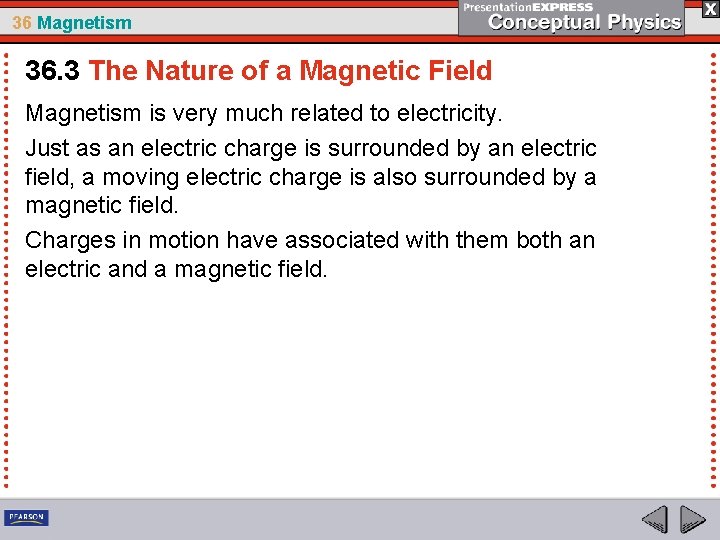 36 Magnetism

PresentationEXPRESS
Conceptual Physics

X

36.3 The Nature of a Magnetic Field

Magnetism is very much related to electricity.

Just as an electric charge is surrounded by an electric field, a moving electric charge is also surrounded by a magnetic field.

Charges in motion have associated with them both an electric and a magnetic field.

PEARSON